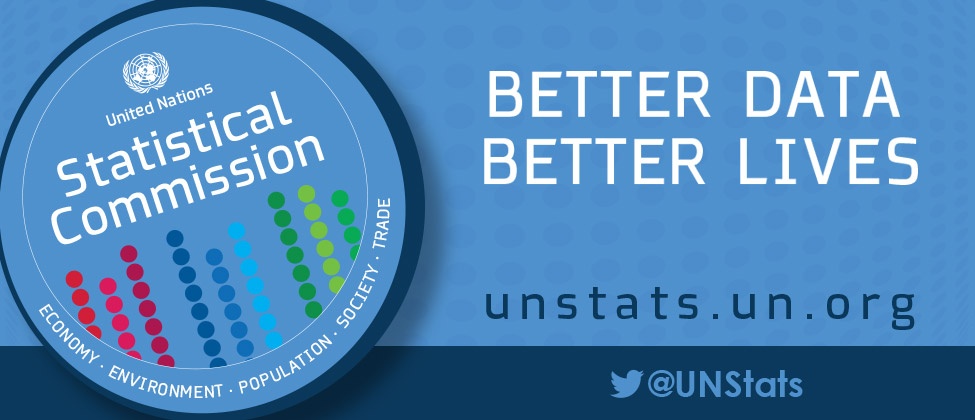 United Nations
Statistical Commission

ECONOMY · ENVIRONMENT · POPULATION · SOCIETY · TRADE

BETTER DATA
BETTER LIVES

unstats.un.org

@UNStats